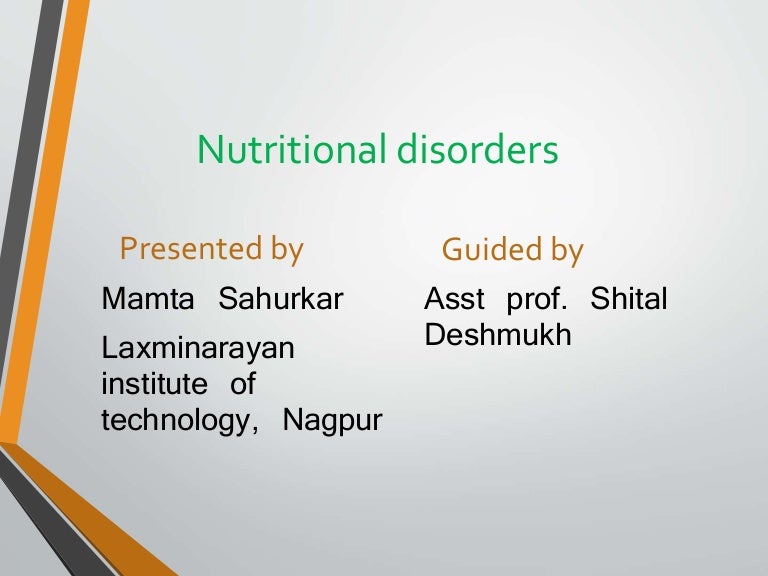 Nutritional disorders

Presented by

Mamta Sahurkar

Laxminarayan institute of technology, Nagpur

Guided by

Asst prof. Shital Deshmukh